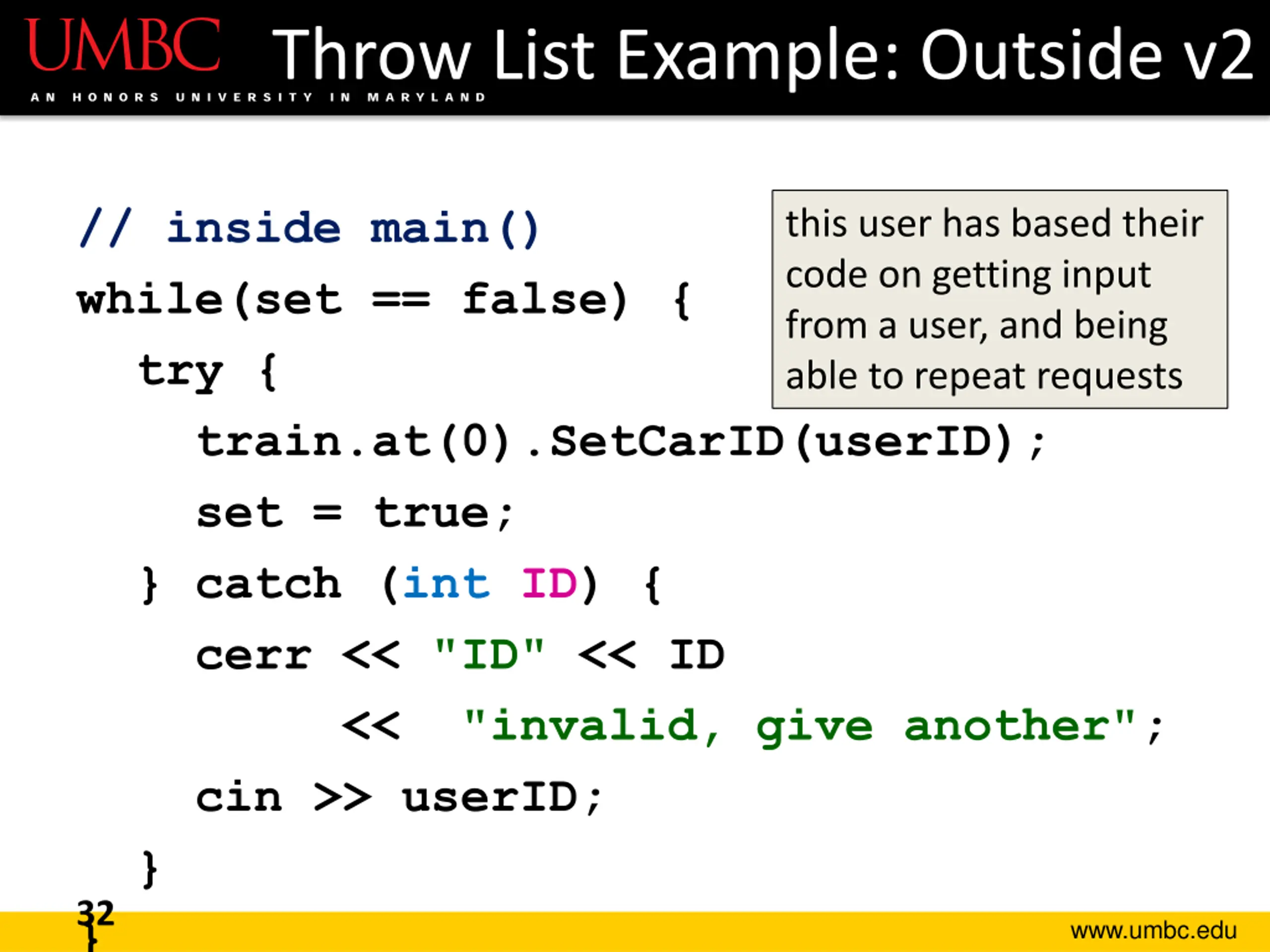 UMBC AN HONORS UNIVERSITY IN MARYLAND

Throw List Example: Outside v2

// inside main()
while(set == false) {
  try {
    train.at(0).SetCarID(userID);
    set = true;
  } catch (int ID) {
    cerr << "ID" << ID
         << "invalid, give another";
    cin >> userID;
  }
}

this user has based their code on getting input from a user, and being able to repeat requests

32

www.umbc.edu